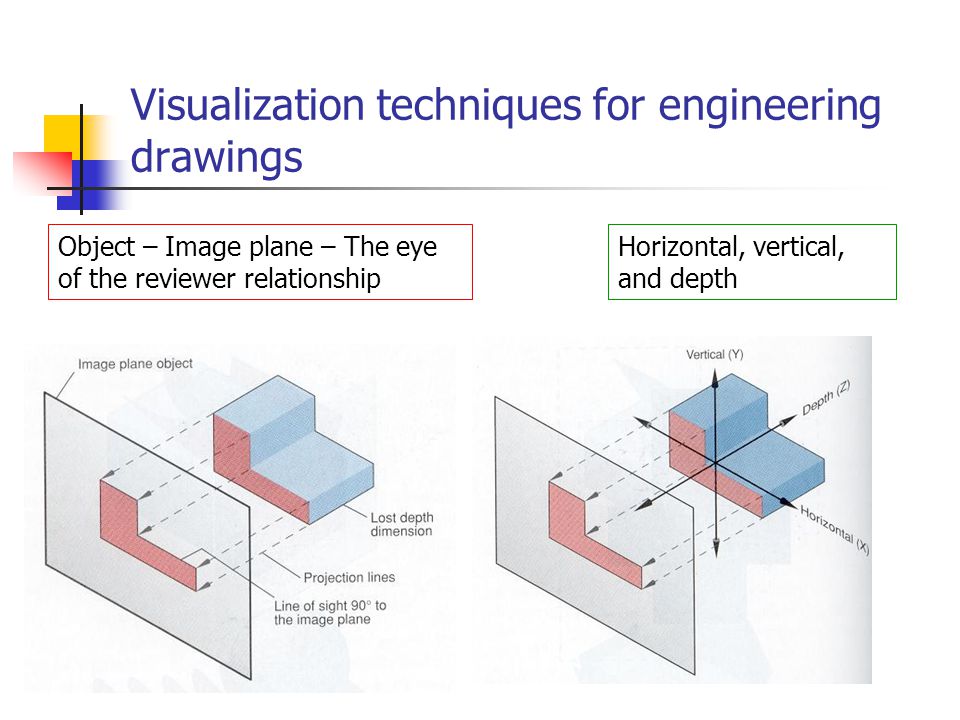 Visualization techniques for engineering drawings

Object – Image plane – The eye of the reviewer relationship

Horizontal, vertical, and depth

Image plane object

Lost depth dimension

Projection lines

Line of sight 90° to the image plane

Vertical (Y)

Depth (Z)

Horizontal (X)